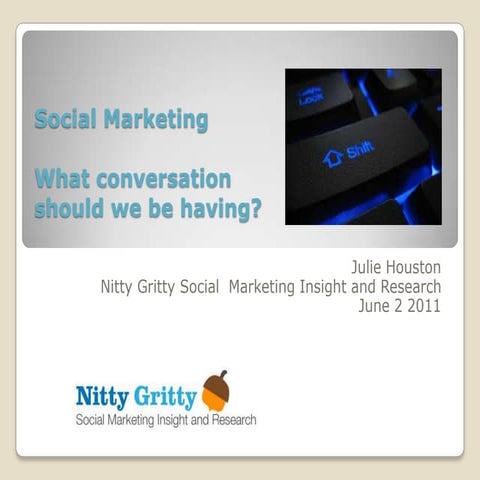 Social Marketing

What conversation should we be having?

Caps Lock

Shift

Julie Houston
Nitty Gritty Social Marketing Insight and Research
June 2 2011

Nitty Gritty
Social Marketing Insight and Research